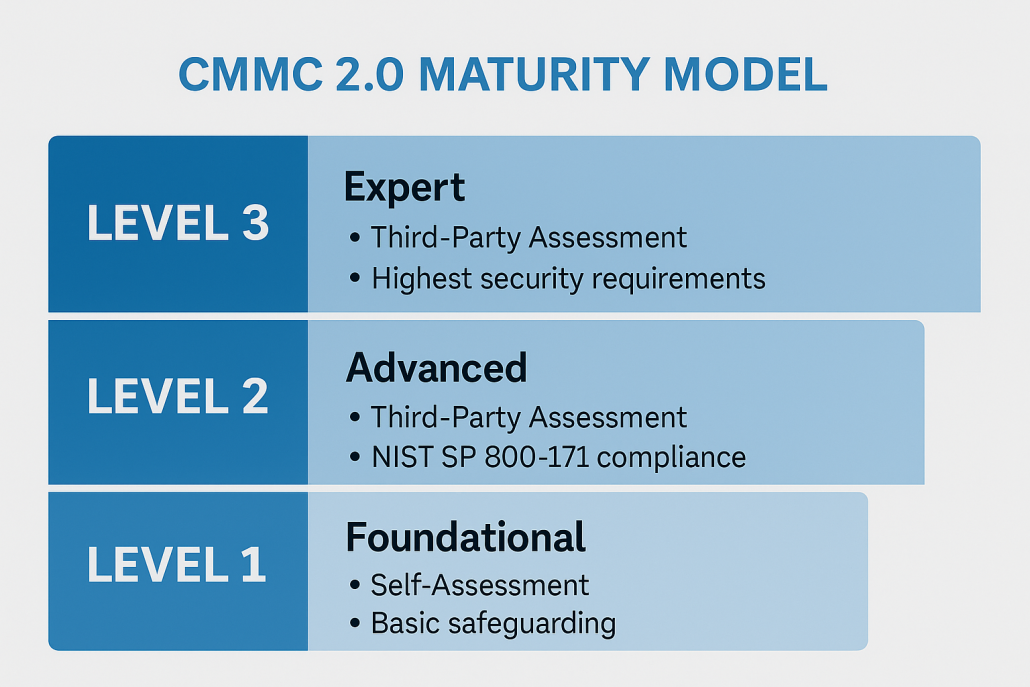 CMMC 2.0 MATURITY MODEL

LEVEL 3

Expert
• Third-Party Assessment
• Highest security requirements

LEVEL 2

Advanced
• Third-Party Assessment
• NIST SP 800-171 compliance

LEVEL 1

Foundational
• Self-Assessment
• Basic safeguarding